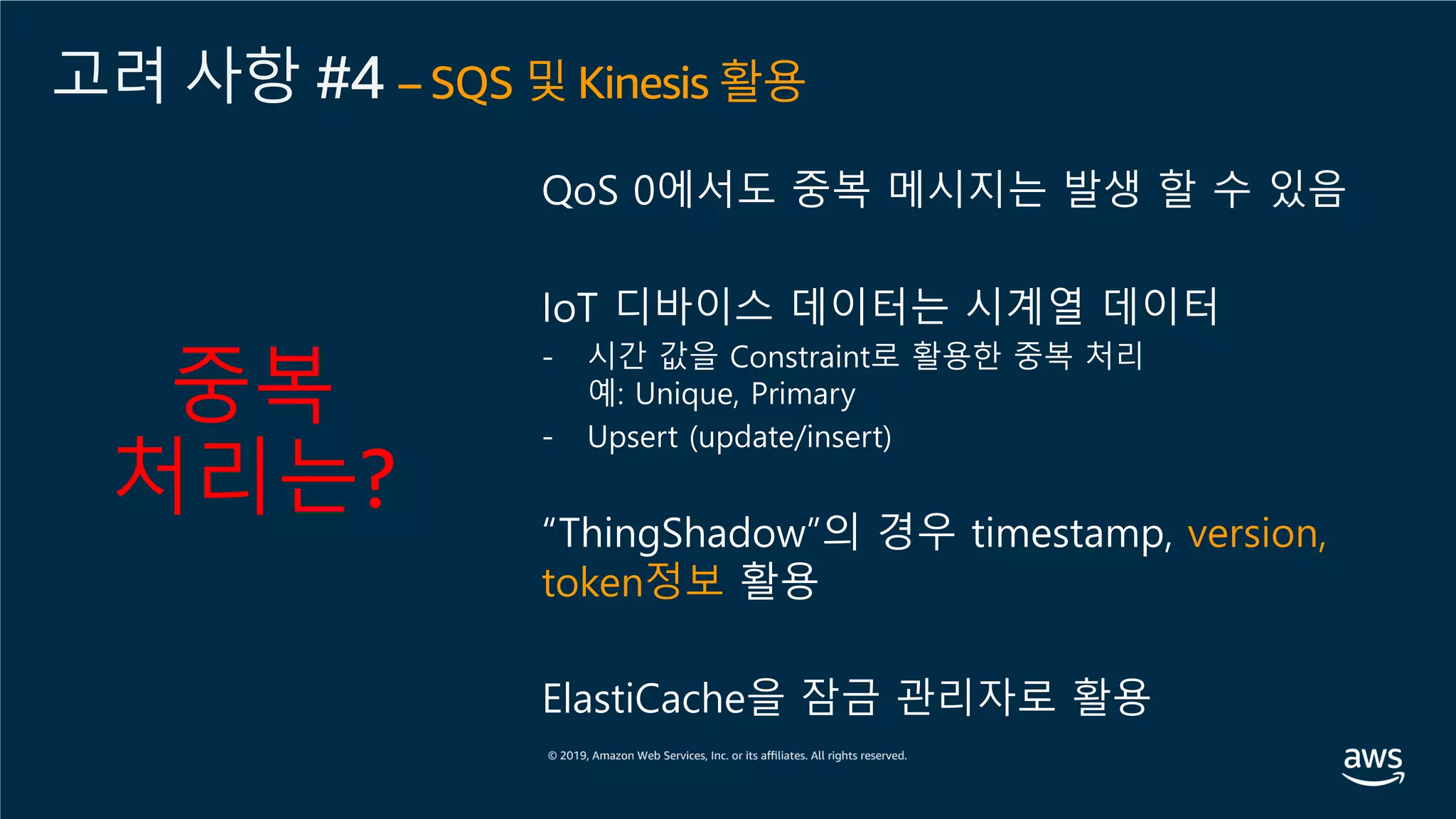 고려 사항 #4 – SQS 및 Kinesis 활용

중복 처리는?

QoS 0에서도 중복 메시지는 발생 할 수 있음

IoT 디바이스 데이터는 시계열 데이터
- 시간 값을 Constraint로 활용한 중복 처리
예: Unique, Primary
- Upsert (update/insert)

“ThingShadow”의 경우 timestamp, version, token정보 활용

ElastiCache을 잠금 관리자로 활용

© 2019, Amazon Web Services, Inc. or its affiliates. All rights reserved.

aws